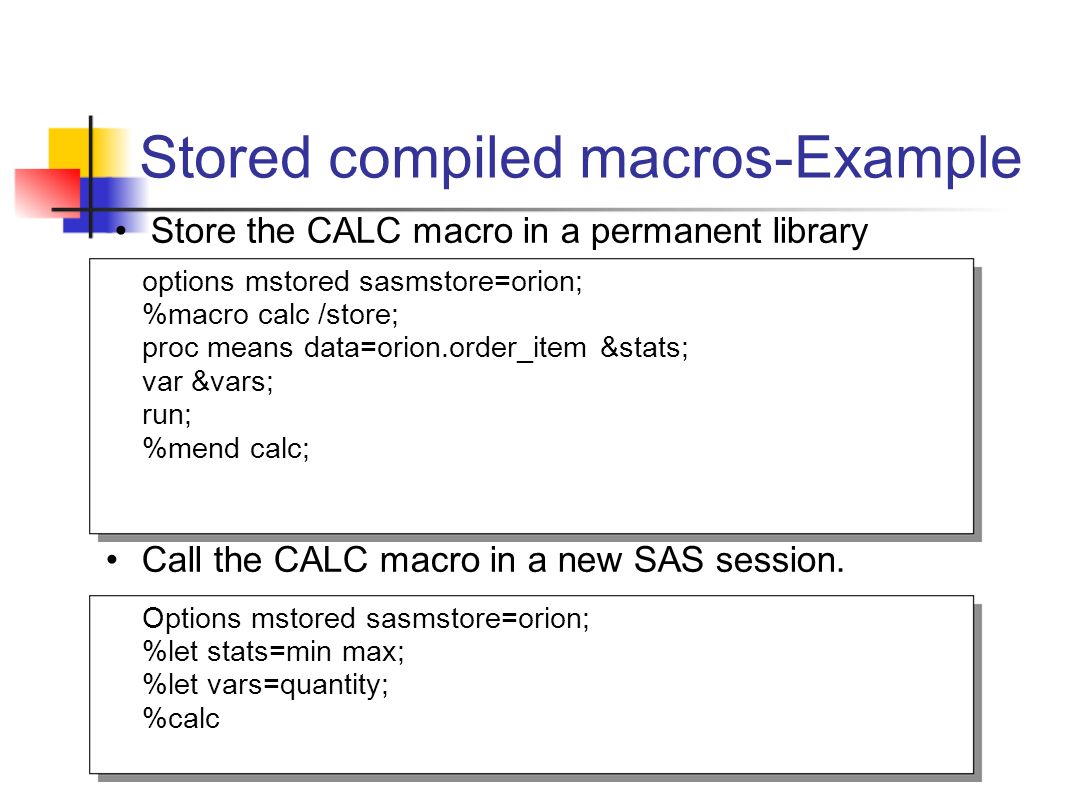 Stored compiled macros-Example

• Store the CALC macro in a permanent library

options mstored sasmstore=orion;
%macro calc /store;
proc means data=orion.order_item &stats;
var &vars;
run;
%mend calc;

• Call the CALC macro in a new SAS session.

Options mstored sasmstore=orion;
%let stats=min max;
%let vars=quantity;
%calc